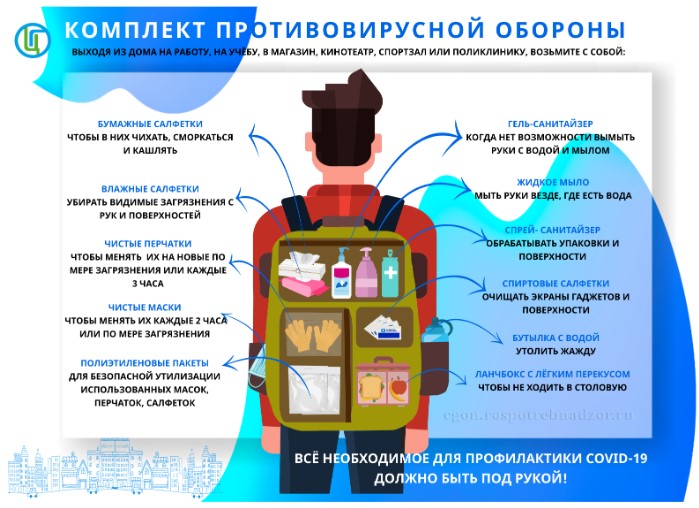 КОМПЛЕКТ ПРОТИВОВИРУСНОЙ ОБОРОНЫ

ВЫХОДЯ ИЗ ДОМА НА РАБОТУ, НА УЧЁБУ, В МАГАЗИН, КИНОТЕАТР, СПОРТЗАЛ ИЛИ ПОЛИКЛИНИКУ, ВОЗЬМИТЕ С СОБОЙ:

БУМАЖНЫЕ САЛФЕТКИ
ЧТОБЫ В НИХ ЧИХАТЬ, СМОРКАТЬСЯ И КАШЛЯТЬ

ВЛАЖНЫЕ САЛФЕТКИ
УБИРАТЬ ВИДИМЫЕ ЗАГРЯЗНЕНИЯ С РУК И ПОВЕРХНОСТЕЙ

ЧИСТЫЕ ПЕРЧАТКИ
ЧТОБЫ МЕНЯТЬ ИХ НА НОВЫЕ ПО МЕРЕ ЗАГРЯЗНЕНИЯ ИЛИ КАЖДЫЕ 3 ЧАСА

ЧИСТЫЕ МАСКИ
ЧТОБЫ МЕНЯТЬ ИХ КАЖДЫЕ 2 ЧАСА ИЛИ ПО МЕРЕ ЗАГРЯЗНЕНИЯ

ПОЛИЭТИЛЕНОВЫЕ ПАКЕТЫ
ДЛЯ БЕЗОПАСНОЙ УТИЛИЗАЦИИ ИСПОЛЬЗОВАННЫХ МАСОК, ПЕРЧАТОК, САЛФЕТОК

ГЕЛЬ-САНИТАЙЗЕР
КОГДА НЕТ ВОЗМОЖНОСТИ ВЫМЫТЬ РУКИ С ВОДОЙ И МЫЛОМ

ЖИДКОЕ МЫЛО
МЫТЬ РУКИ ВЕЗДЕ, ГДЕ ЕСТЬ ВОДА

СПРЕЙ- САНИТАЙЗЕР
ОБРАБАТЫВАТЬ УПАКОВКИ И ПОВЕРХНОСТИ

СПИРТОВЫЕ САЛФЕТКИ
ОЧИЩАТЬ ЭКРАНЫ ГАДЖЕТОВ И ПОВЕРХНОСТИ

БУТЫЛКА С ВОДОЙ
УТОЛИТЬ ЖАЖДУ

ЛАНЧБОКС С ЛЁГКИМ ПЕРЕКУСОМ
ЧТОБЫ НЕ ХОДИТЬ В СТОЛОВУЮ

cgon.rospotrebnadzor.ru

ВСЁ НЕОБХОДИМОЕ ДЛЯ ПРОФИЛАКТИКИ COVID-19 ДОЛЖНО БЫТЬ ПОД РУКОЙ!